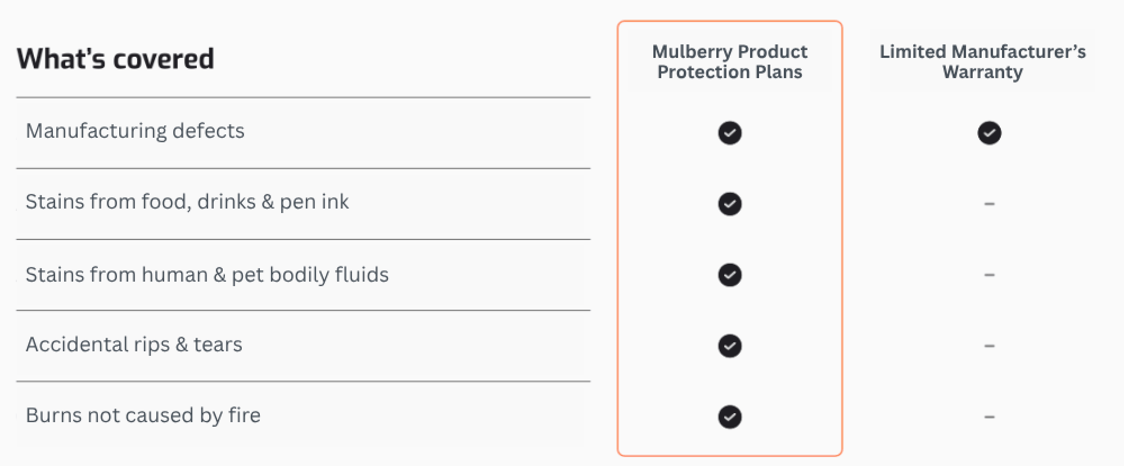 | What's covered | Mulberry Product Protection Plans | Limited Manufacturer's Warranty |
|---|---|---|
| Manufacturing defects | ✓ | ✓ |
| Stains from food, drinks & pen ink | ✓ | – |
| Stains from human & pet bodily fluids | ✓ | – |
| Accidental rips & tears | ✓ | – |
| Burns not caused by fire | ✓ | – |